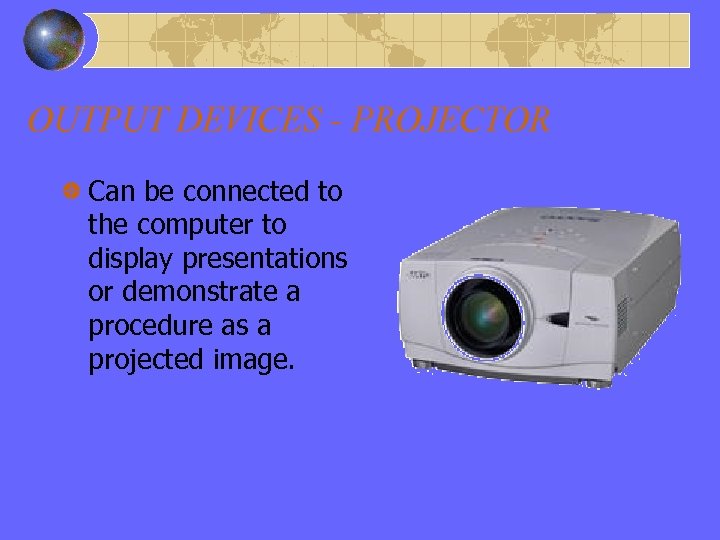 OUTPUT DEVICES - PROJECTOR

Can be connected to the computer to display presentations or demonstrate a procedure as a projected image.